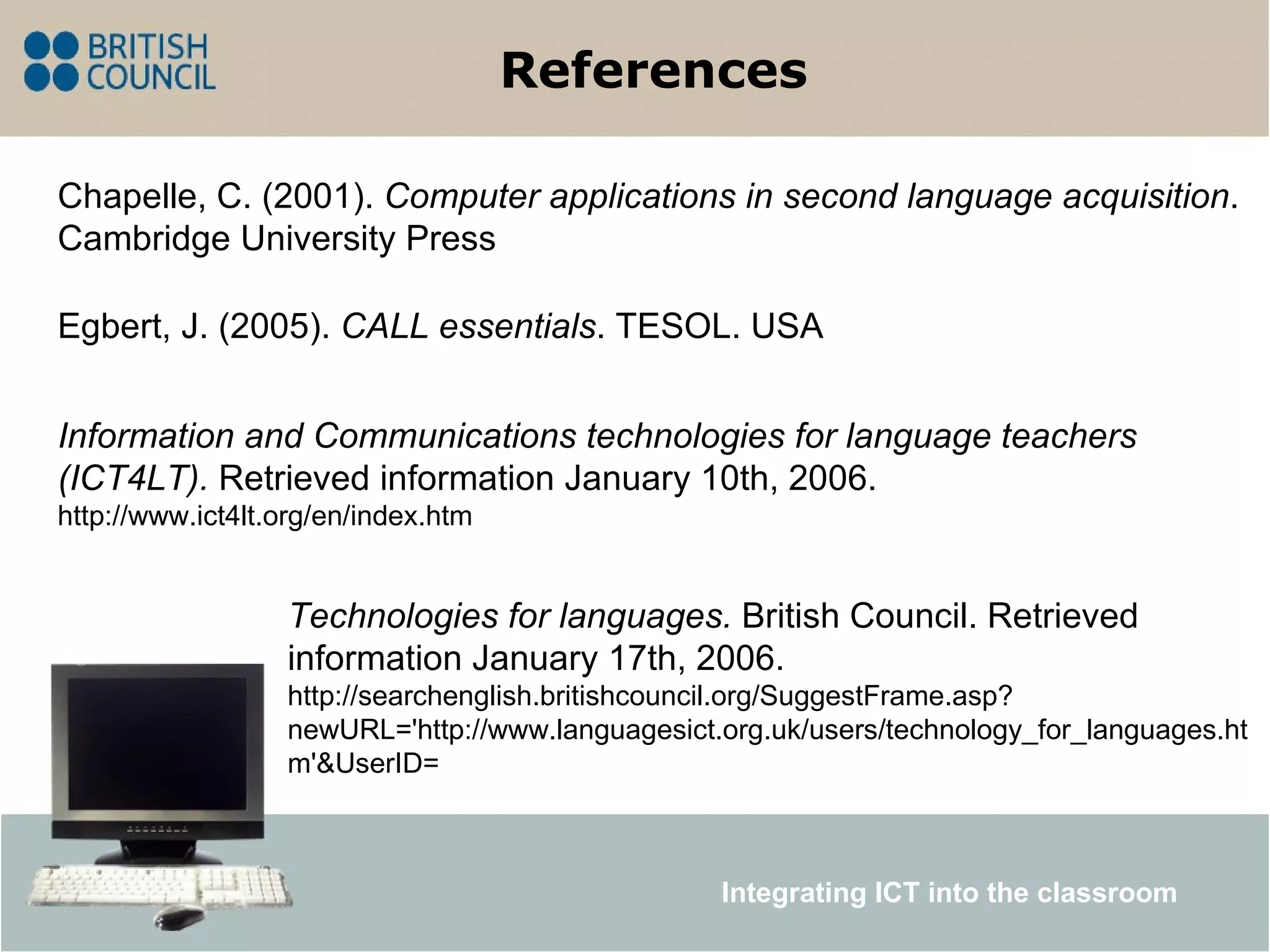 BRITISH COUNCIL

References

Chapelle, C. (2001). Computer applications in second language acquisition. Cambridge University Press

Egbert, J. (2005). CALL essentials. TESOL. USA

Information and Communications technologies for language teachers (ICT4LT). Retrieved information January 10th, 2006. http://www.ict4lt.org/en/index.htm

Technologies for languages. British Council. Retrieved information January 17th, 2006. http://searchenglish.britishcouncil.org/SuggestFrame.asp?newURL='http://www.languagesict.org.uk/users/technology_for_languages.htm'&UserID=

Integrating ICT into the classroom